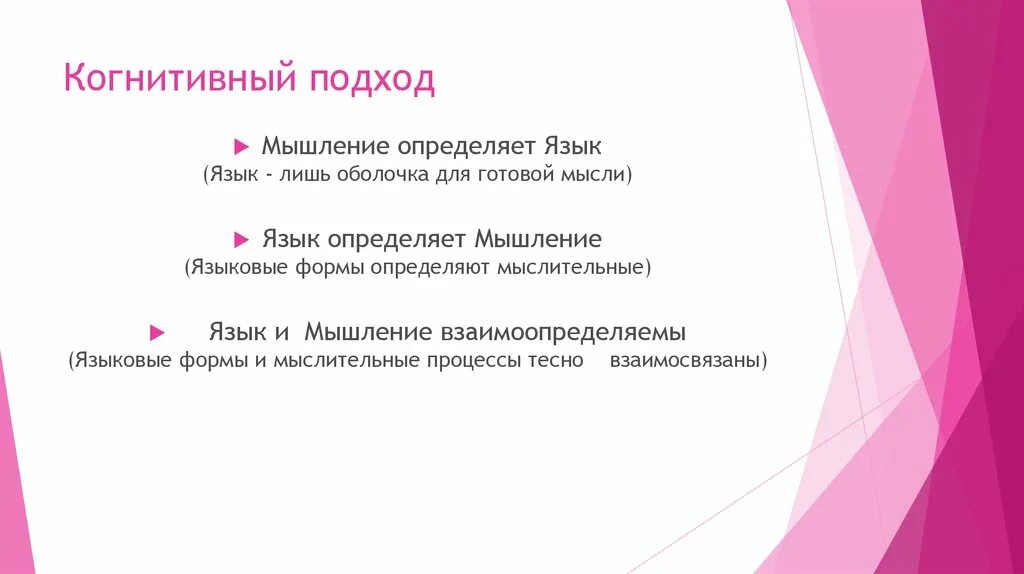 Когнитивный подход

Мышление определяет Язык
(Язык - лишь оболочка для готовой мысли)

Язык определяет Мышление
(Языковые формы определяют мыслительные)

Язык и Мышление взаимоопределяемы
(Языковые формы и мыслительные процессы тесно взаимосвязаны)